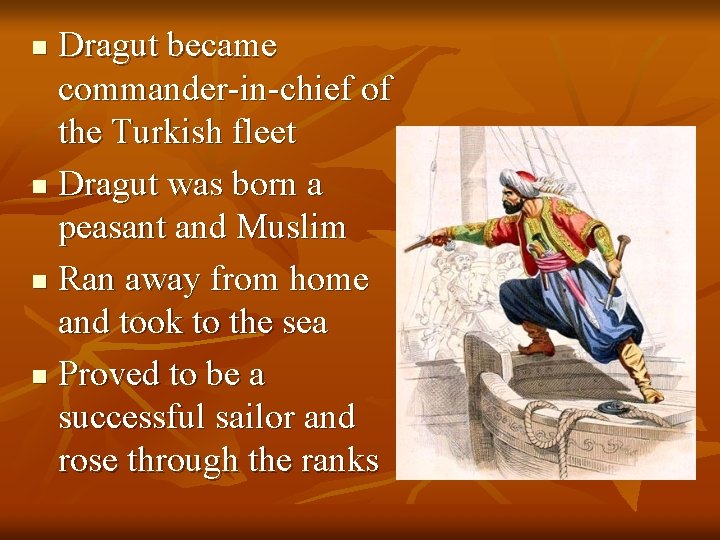 - Dragut became commander-in-chief of the Turkish fleet
- Dragut was born a peasant and Muslim
- Ran away from home and took to the sea
- Proved to be a successful sailor and rose through the ranks